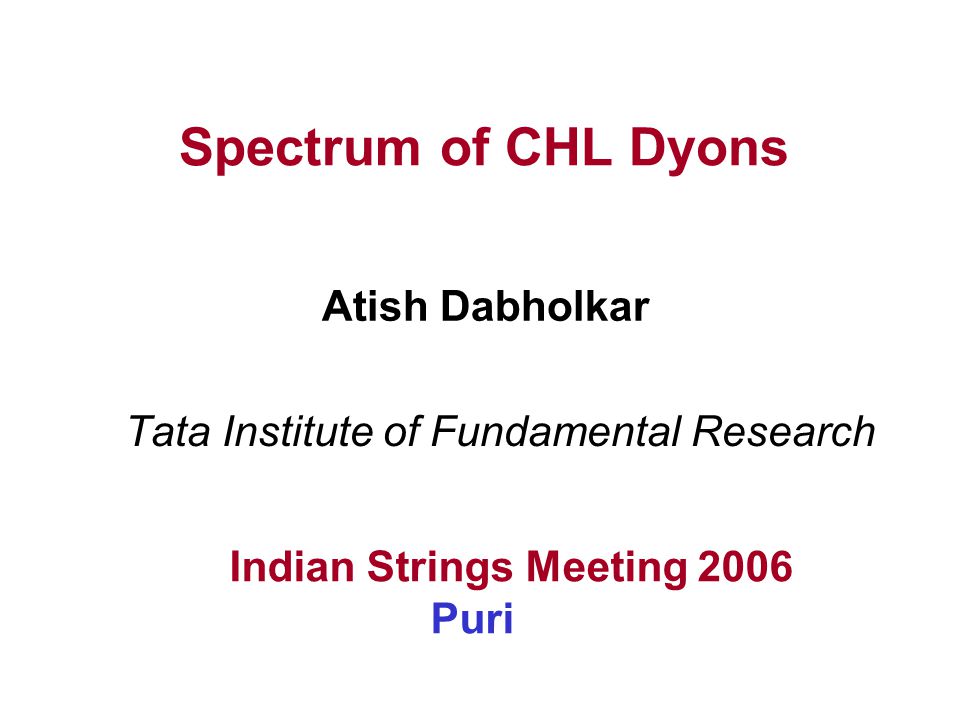 Spectrum of CHL Dyons

Atish Dabholkar

Tata Institute of Fundamental Research

Indian Strings Meeting 2006
Puri